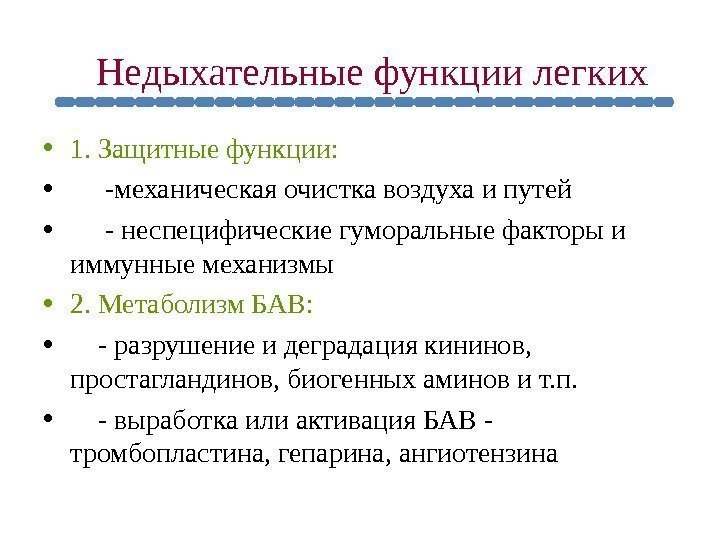 Недыхательные функции легких

• 1. Защитные функции:
• -механическая очистка воздуха и путей
• - неспецифические гуморальные факторы и иммунные механизмы
• 2. Метаболизм БАВ:
• - разрушение и деградация кининов, простагландинов, биогенных аминов и т.п.
• - выработка или активация БАВ - тромбопластина, гепарина, ангиотензина